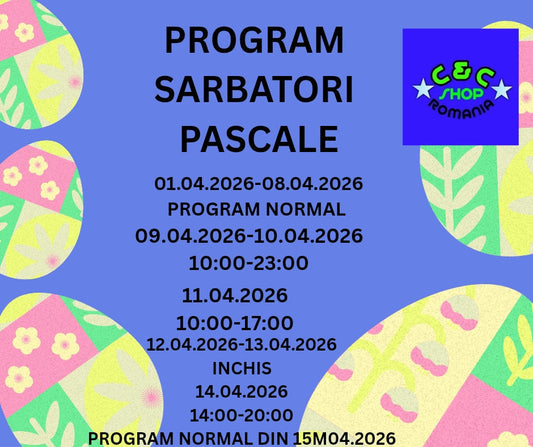 PROGRAM SARBATORI PASCALE

C&C SHOP ROMANIA

01.04.2026-08.04.2026
PROGRAM NORMAL
09.04.2026-10.04.2026
10:00-23:00
11.04.2026
10:00-17:00
12.04.2026-13.04.2026
INCHIS
14.04.2026
14:00-20:00
PROGRAM NORMAL DIN 15M04.2026